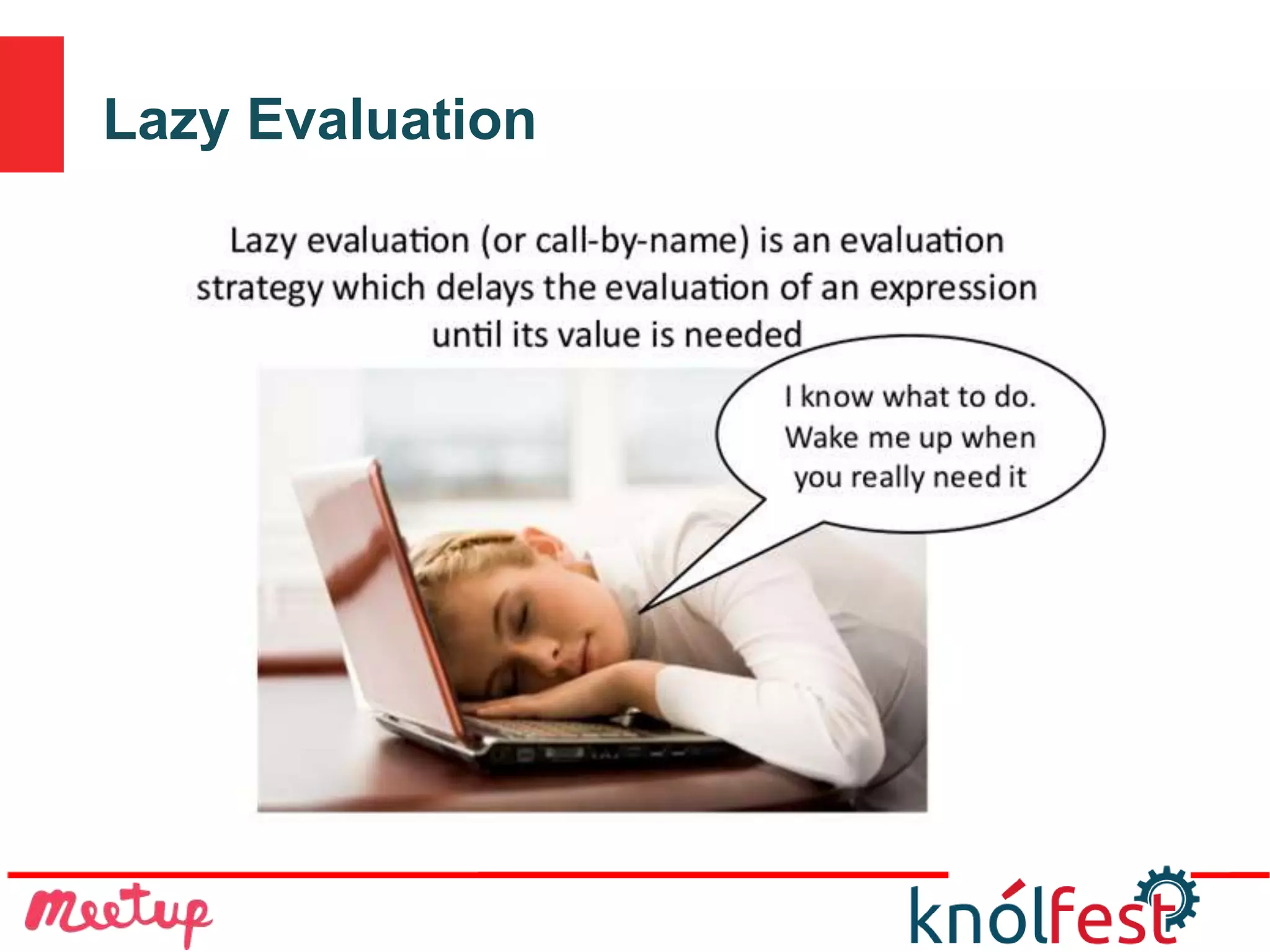 Lazy Evaluation

Lazy evaluation (or call-by-name) is an evaluation strategy which delays the evaluation of an expression until its value is needed

I know what to do. Wake me up when you really need it

Meetup

knólfest